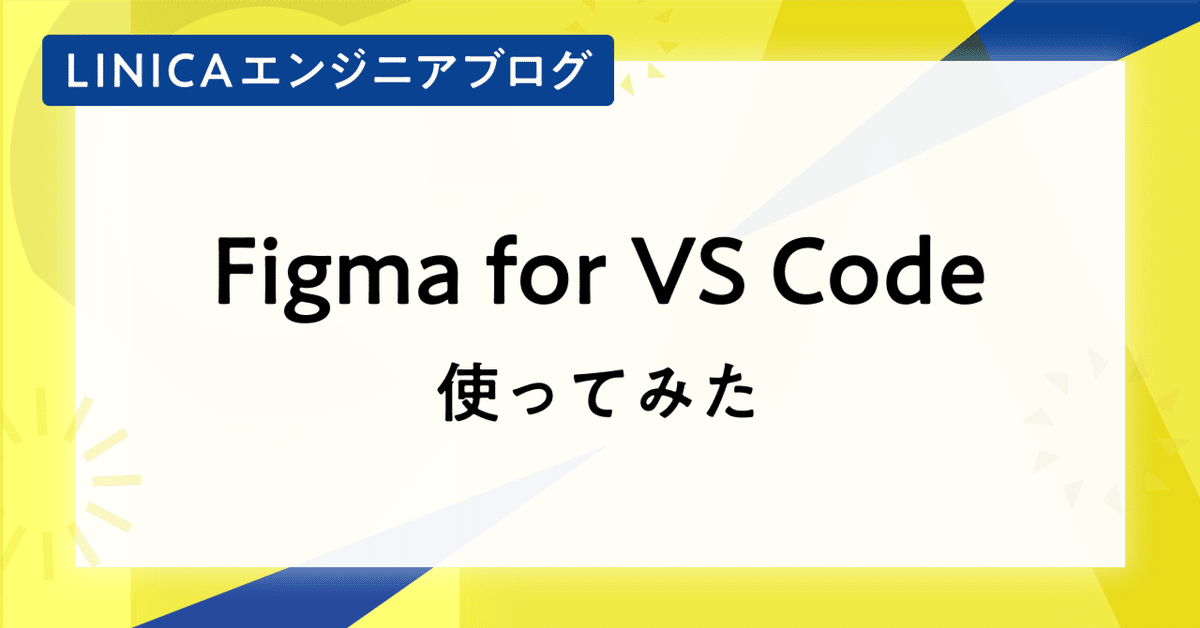 LINICAエンジニアブログ

Figma for VS Code

使ってみた